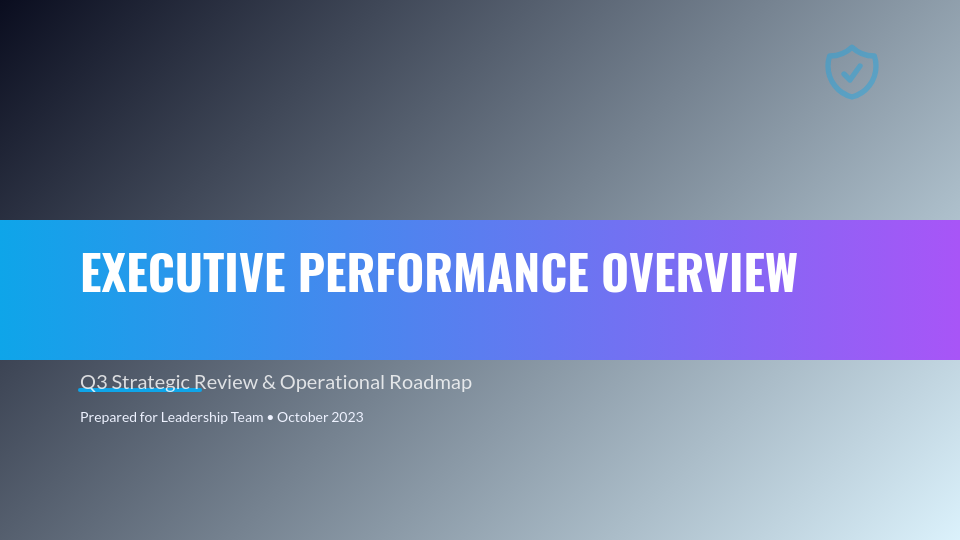 EXECUTIVE PERFORMANCE OVERVIEW

Q3 Strategic Review & Operational Roadmap

Prepared for Leadership Team • October 2023